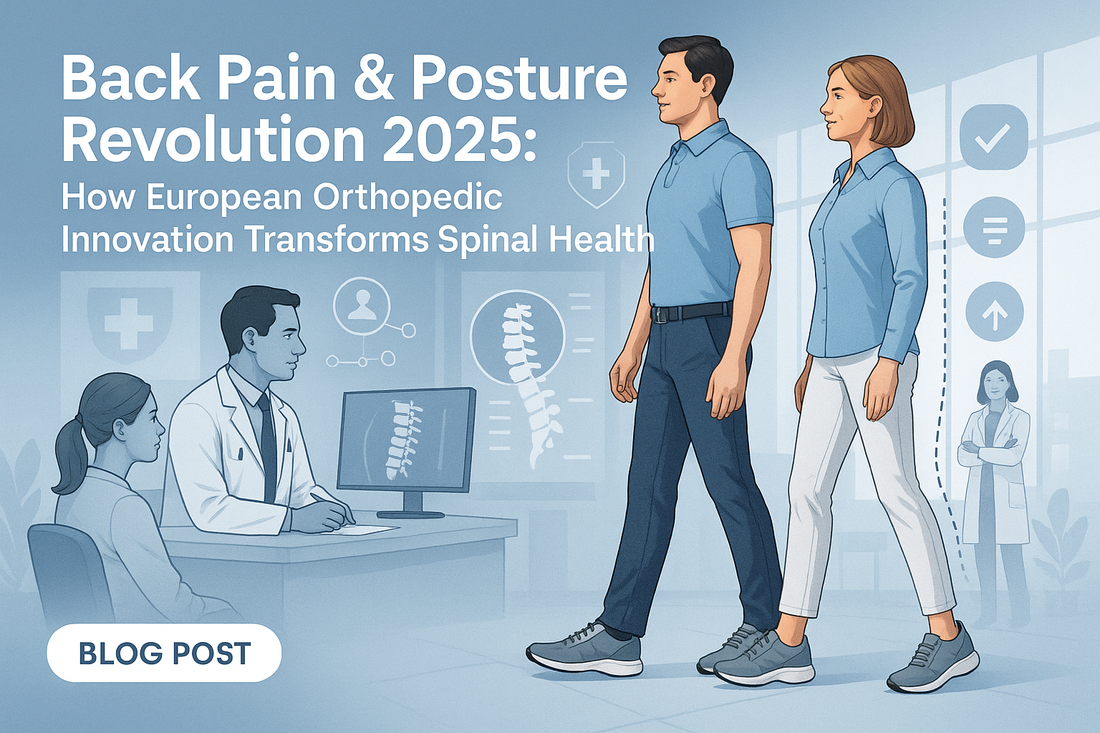 Back Pain & Posture Revolution 2025:
How European Orthopedic Innovation Transforms Spinal Health

BLOG POST